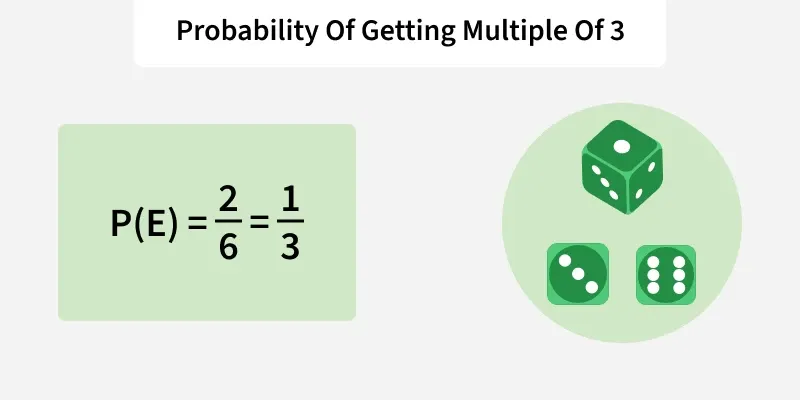 Probability Of Getting Multiple Of 3

$P(E) = \frac{2}{6} = \frac{1}{3}$